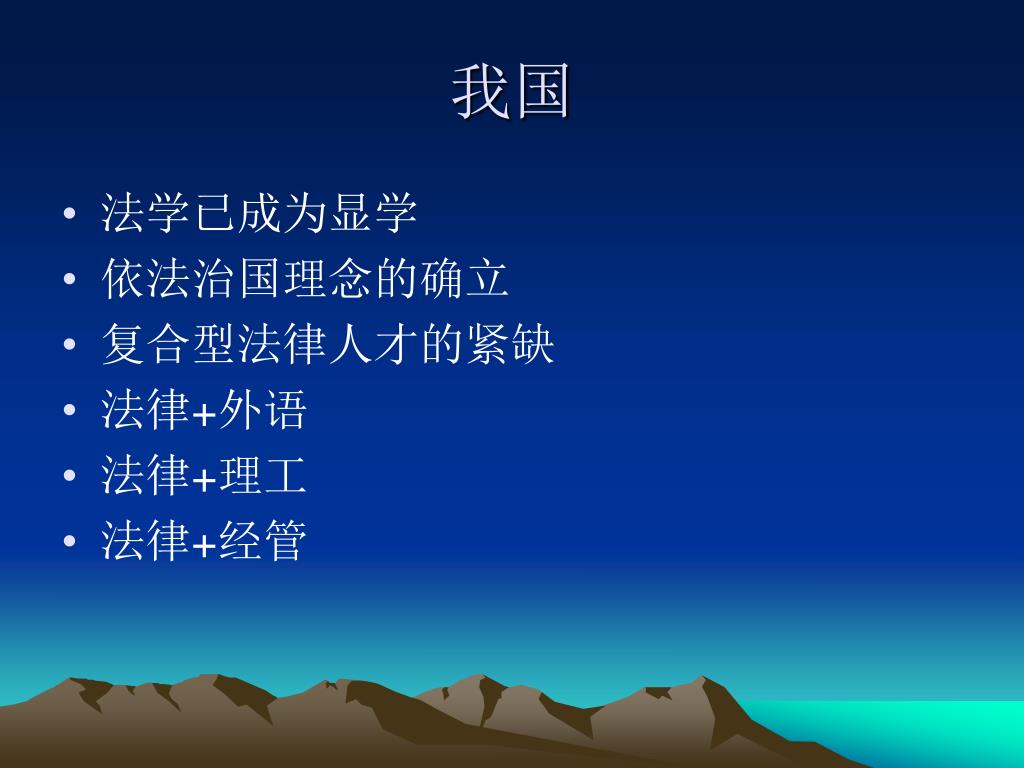 我国

• 法学已成为显学
• 依法治国理念的确立
• 复合型法律人才的紧缺
• 法律+外语
• 法律+理工
• 法律+经管